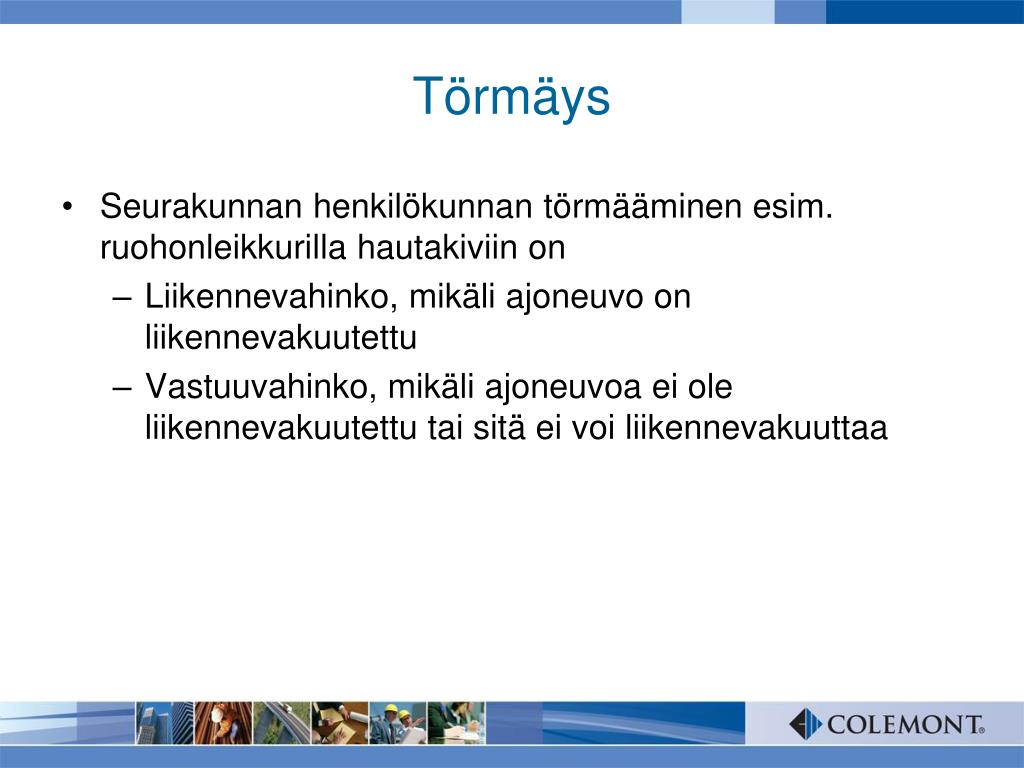 Törmäys

• Seurakunnan henkilökunnan törmääminen esim. ruohonleikkurilla hautakiviin on
– Liikennevahinko, mikäli ajoneuvo on liikennevakuutettu
– Vastuuvahinko, mikäli ajoneuvoa ei ole liikennevakuutettu tai sitä ei voi liikennevakuuttaa

COLEMONT®